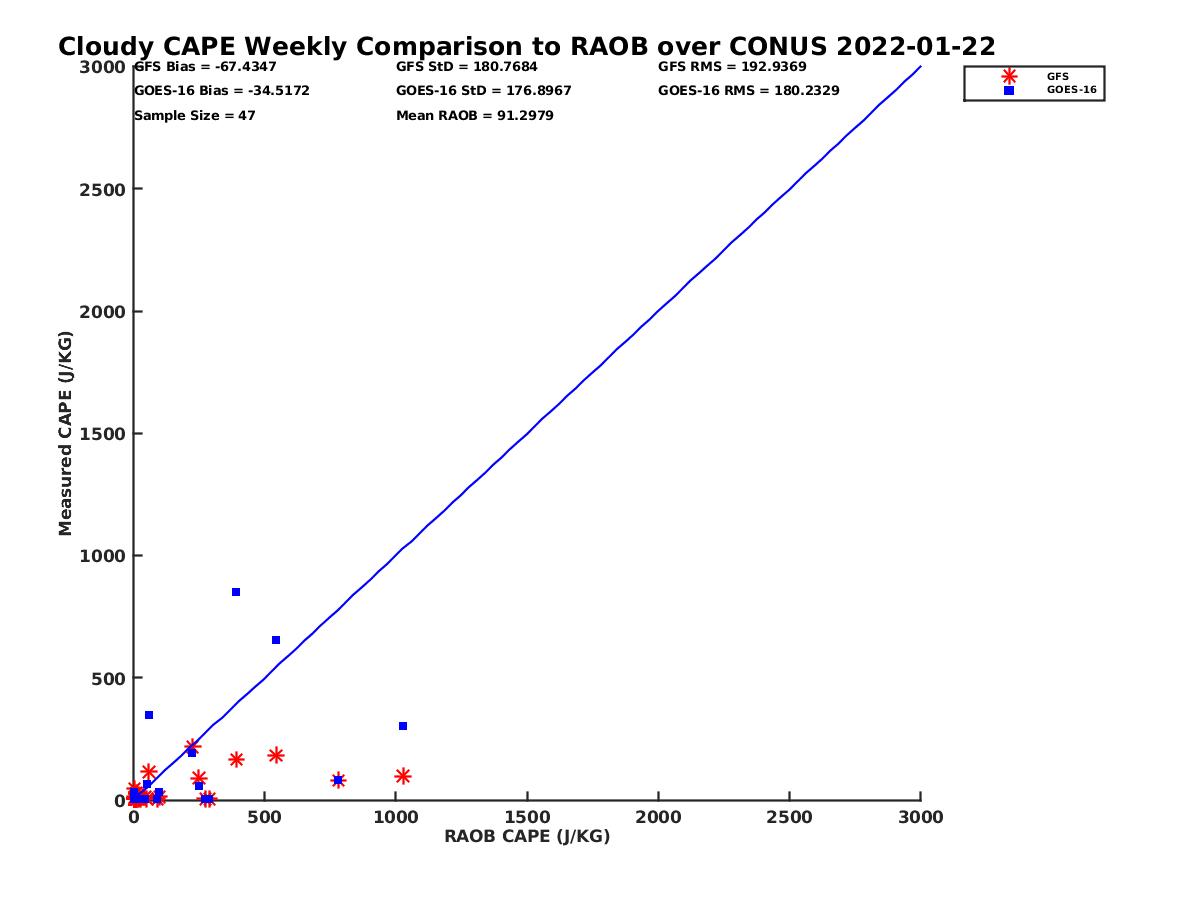 Cloudy CAPE Weekly Comparison to RAOB over CONUS 2022-01-22

GFS Bias = -67.4347
GOES-16 Bias = -34.5172
Sample Size = 47

GFS StD = 180.7684
GOES-16 StD = 176.8967
Mean RAOB = 91.2979

GFS RMS = 192.9369
GOES-16 RMS = 180.2329

GFS
GOES-16

Measured CAPE (J/KG)

3000
2500
2000
1500
1000
500
0

0
500
1000
1500
2000
2500
3000

RAOB CAPE (J/KG)